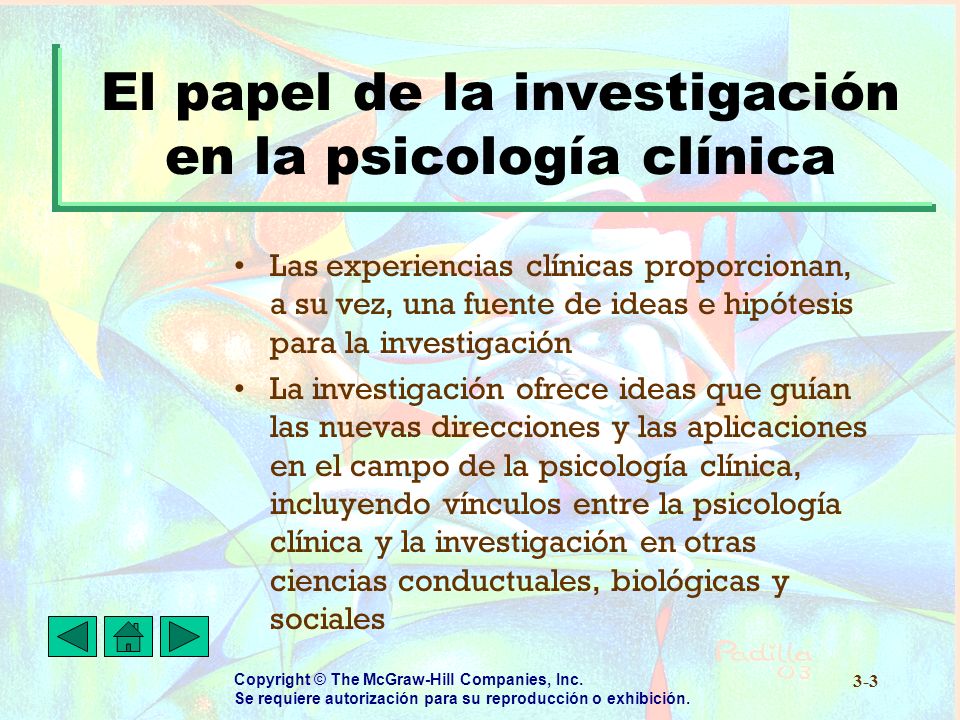 El papel de la investigación en la psicología clínica

• Las experiencias clínicas proporcionan, a su vez, una fuente de ideas e hipótesis para la investigación

• La investigación ofrece ideas que guían las nuevas direcciones y las aplicaciones en el campo de la psicología clínica, incluyendo vínculos entre la psicología clínica y la investigación en otras ciencias conductuales, biológicas y sociales

Padilla 03

Copyright © The McGraw-Hill Companies, Inc.
Se requiere autorización para su reproducción o exhibición.

3-3